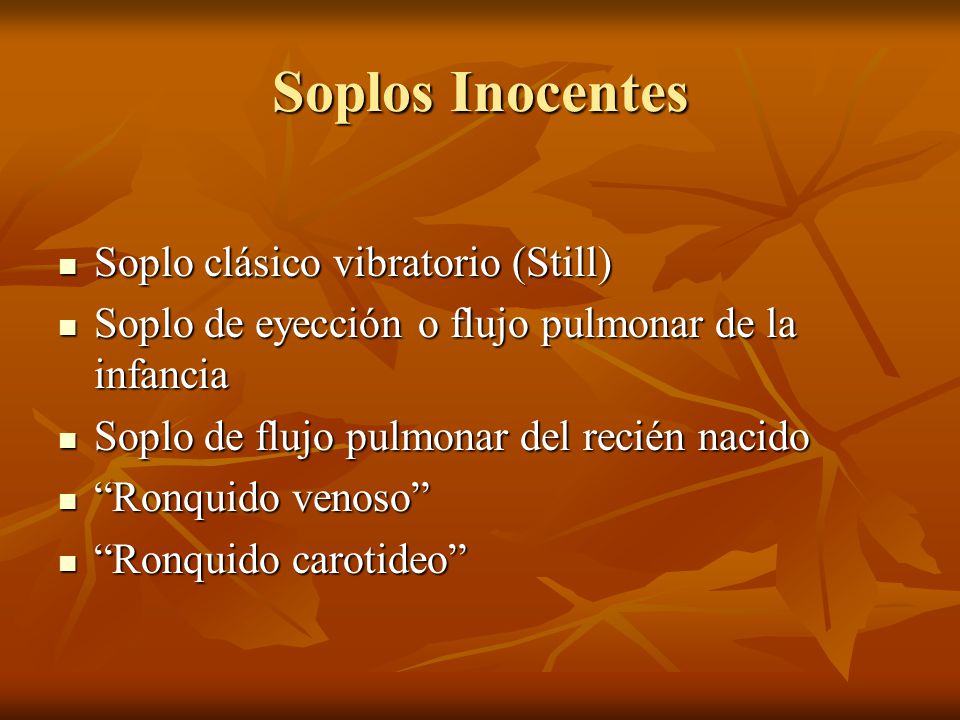 Soplos Inocentes

- Soplo clásico vibratorio (Still)
- Soplo de eyección o flujo pulmonar de la infancia
- Soplo de flujo pulmonar del recién nacido
- “Ronquido venoso”
- “Ronquido carotideo”